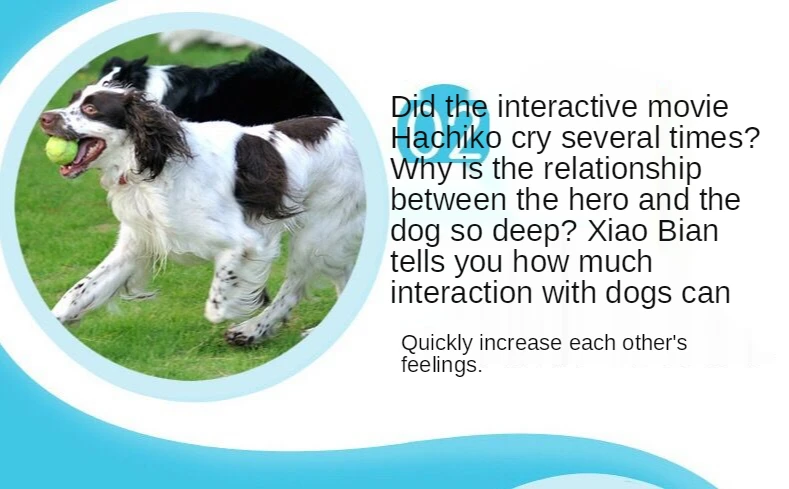 02

Did the interactive movie Hachiko cry several times? Why is the relationship between the hero and the dog so deep? Xiao Bian tells you how much interaction with dogs can

Quickly increase each other's feelings.